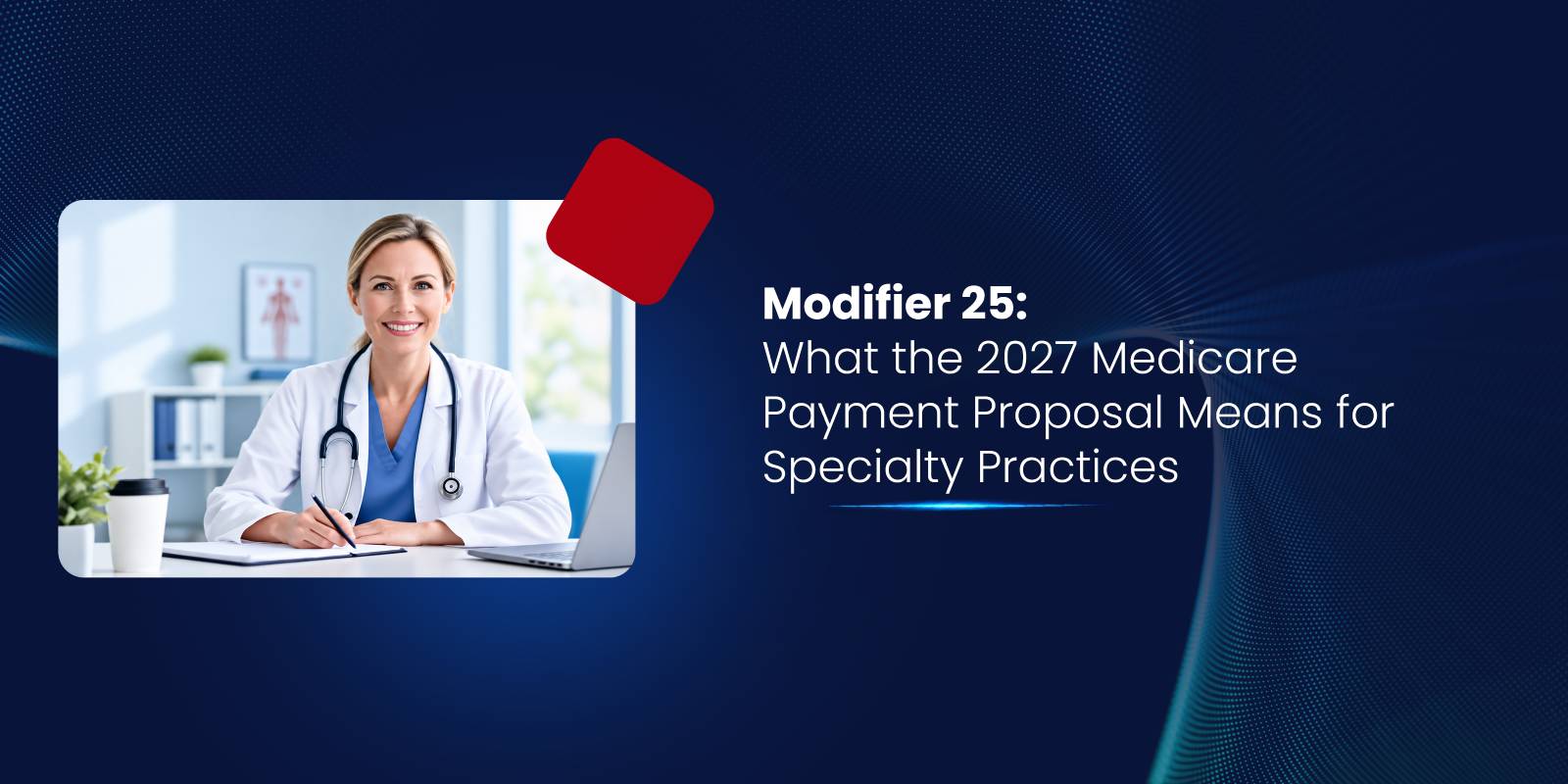 Modifier 25:
What the 2027 Medicare Payment Proposal Means for Specialty Practices